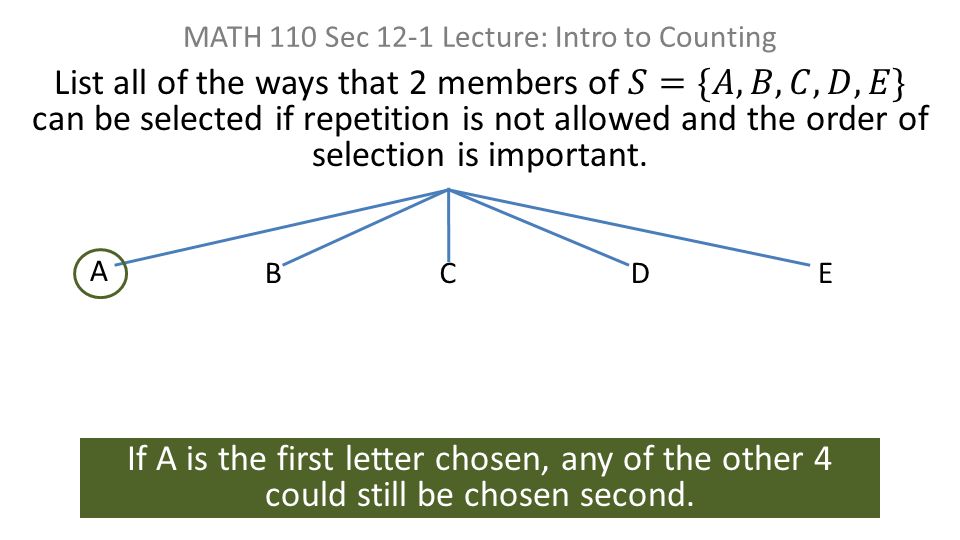 MATH 110 Sec 12-1 Lecture: Intro to Counting

List all of the ways that 2 members of $S = \{A, B, C, D, E\}$ can be selected if repetition is not allowed and the order of selection is important.

A

B

C

D

E

If A is the first letter chosen, any of the other 4 could still be chosen second.